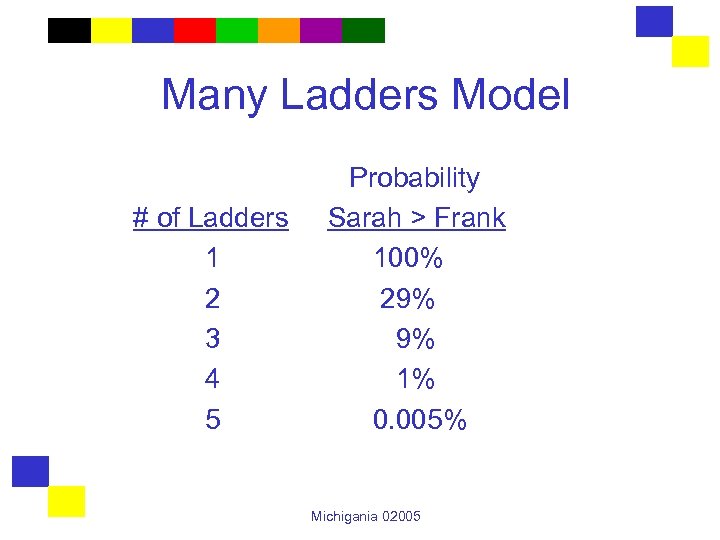 Many Ladders Model

| # of Ladders | Probability Sarah > Frank |
|---|---|
| 1 | 100% |
| 2 | 29% |
| 3 | 9% |
| 4 | 1% |
| 5 | 0.005% |

Michigania 02005